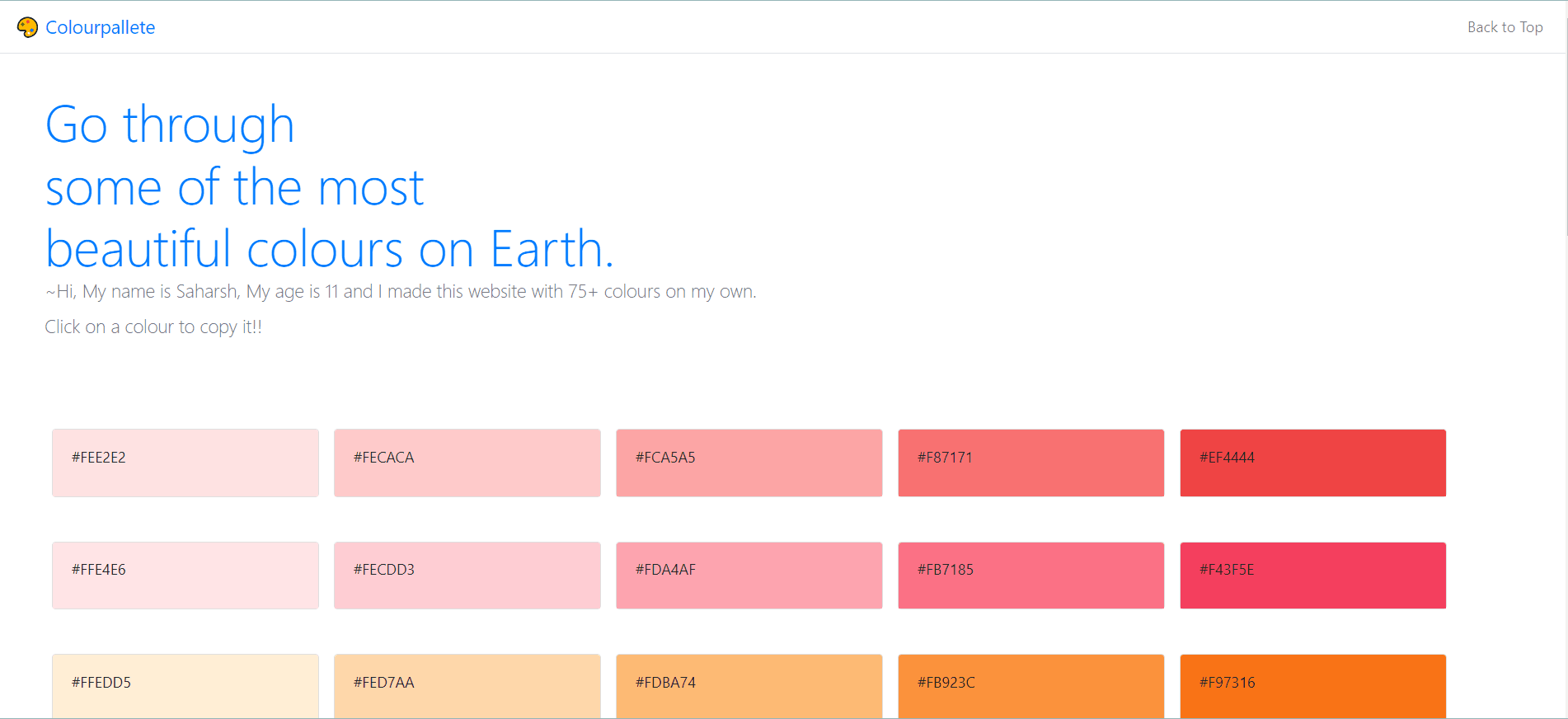 Colourpallete

Back to Top

Go through
some of the most
beautiful colours on Earth.

~Hi, My name is Saharsh, My age is 11 and I made this website with 75+ colours on my own.

Click on a colour to copy it!!

#FEE2E2

#FECACA

#FCA5A5

#F87171

#EF4444

#FFE4E6

#FECDD3

#FDA4AF

#FB7185

#F43F5E

#FFEDD5

#FED7AA

#FDBA74

#FB923C

#F97316